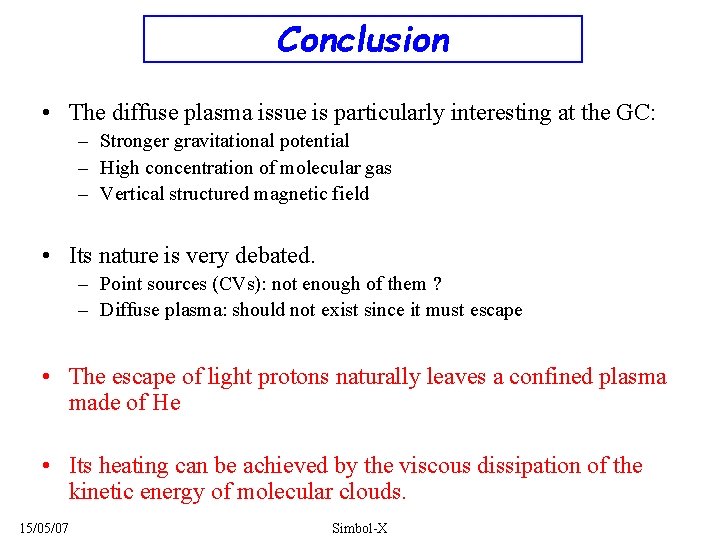 Conclusion

• The diffuse plasma issue is particularly interesting at the GC:
– Stronger gravitational potential
– High concentration of molecular gas
– Vertical structured magnetic field

• Its nature is very debated.
– Point sources (CVs): not enough of them ?
– Diffuse plasma: should not exist since it must escape

• The escape of light protons naturally leaves a confined plasma made of He

• Its heating can be achieved by the viscous dissipation of the kinetic energy of molecular clouds.

15/05/07
Simbol-X